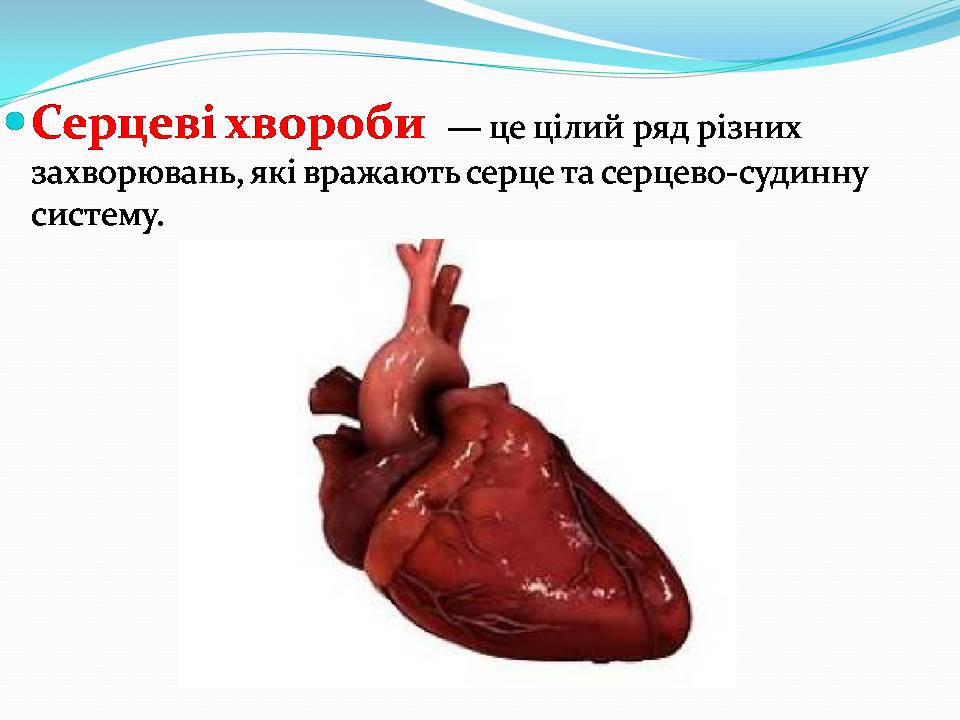 Серцеві хвороби — це цілий ряд різних захворювань, які вражають серце та серцево-судинну систему.